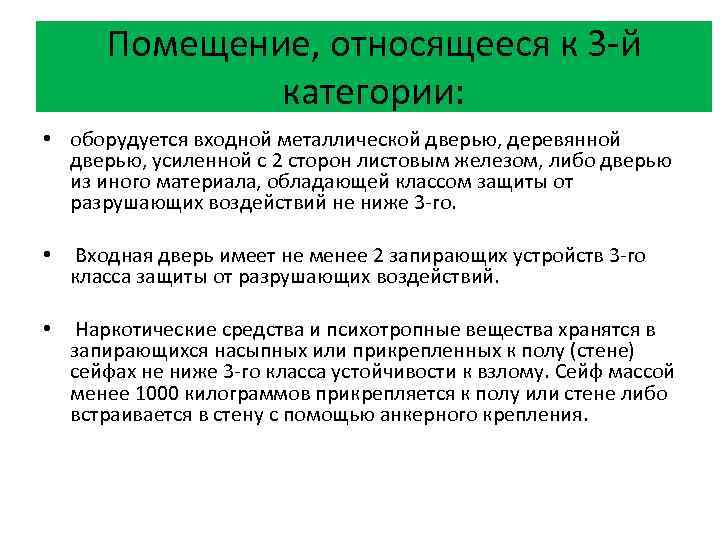 Помещение, относящееся к 3-й категории:

• оборудуется входной металлической дверью, деревянной дверью, усиленной с 2 сторон листовым железом, либо дверью из иного материала, обладающей классом защиты от разрушающих воздействий не ниже 3-го.

• Входная дверь имеет не менее 2 запирающих устройств 3-го класса защиты от разрушающих воздействий.

• Наркотические средства и психотропные вещества хранятся в запирающихся насыпных или прикрепленных к полу (стене) сейфах не ниже 3-го класса устойчивости к взлому. Сейф массой менее 1000 килограммов прикрепляется к полу или стене либо встраивается в стену с помощью анкерного крепления.